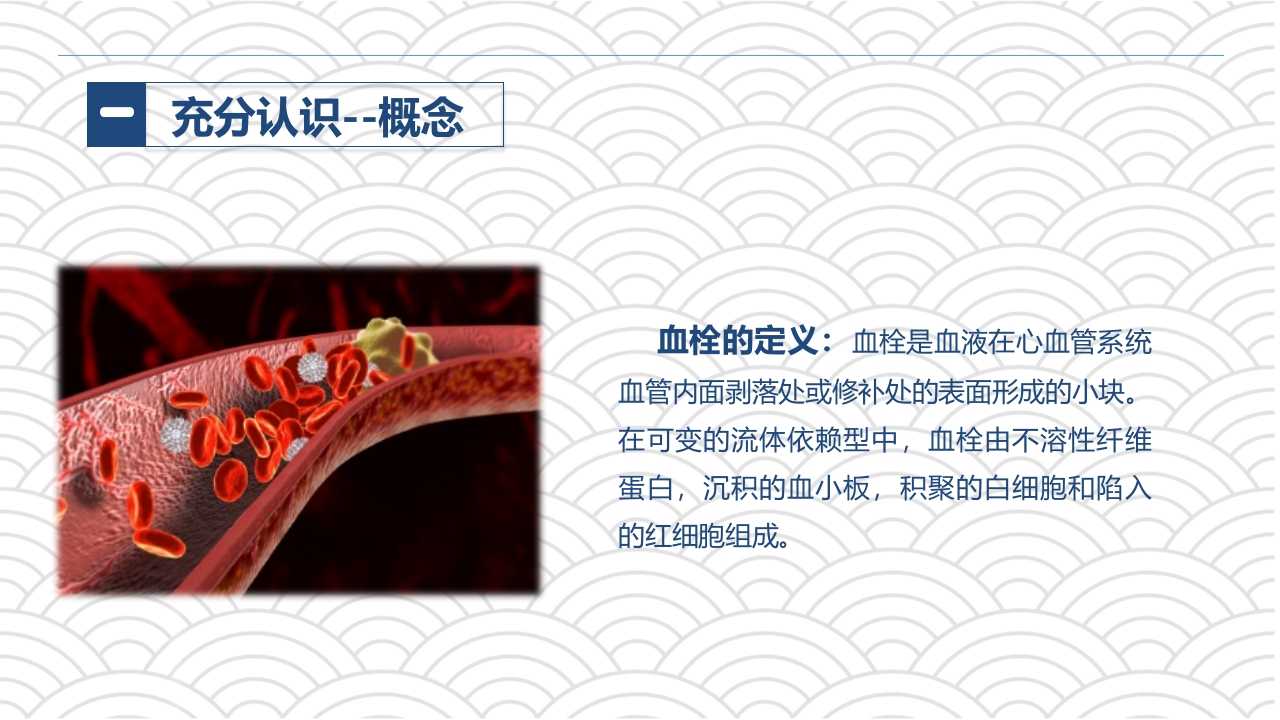 一 充分认识--概念

血栓的定义：血栓是血液在心血管系统血管内面剥落处或修补处的表面形成的小块。在可变的流体依赖型中，血栓由不溶性纤维蛋白，沉积的血小板，积聚的白细胞和陷入的红细胞组成。